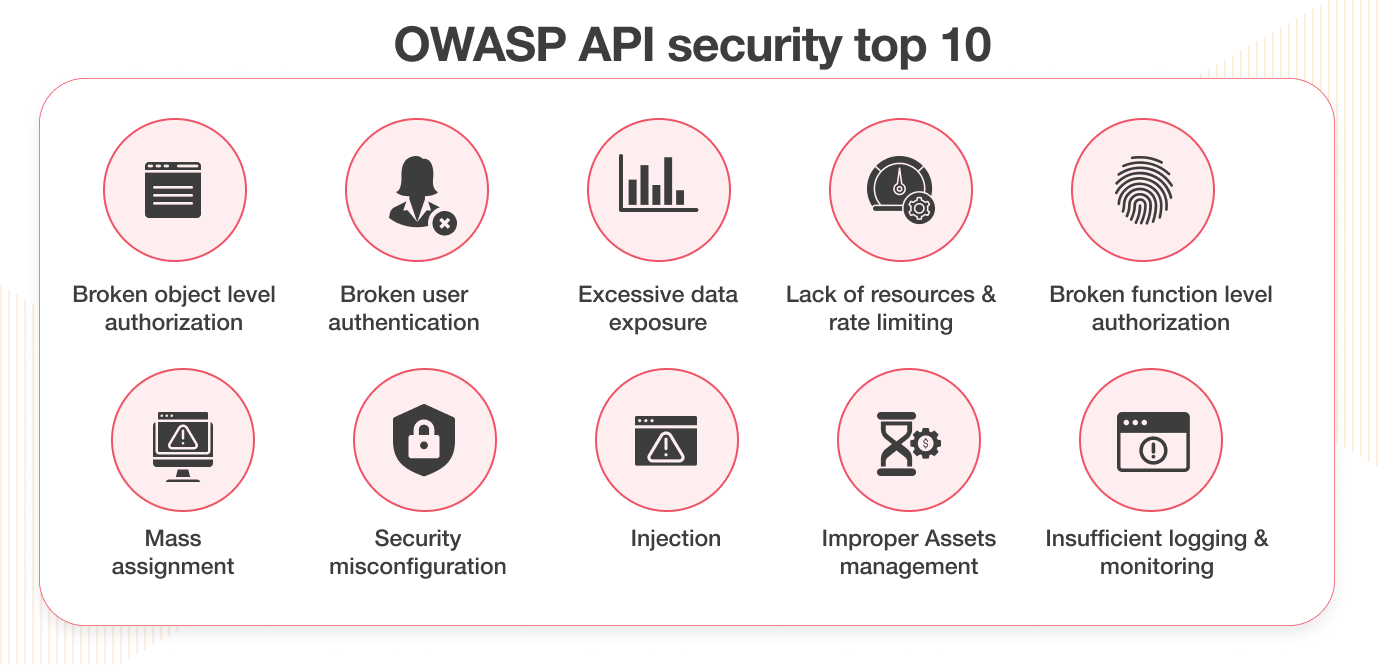 OWASP API security top 10

Broken object level authorization

Broken user authentication

Excessive data exposure

Lack of resources & rate limiting

Broken function level authorization

Mass assignment

Security misconfiguration

Injection

Improper Assets management

Insufficient logging & monitoring